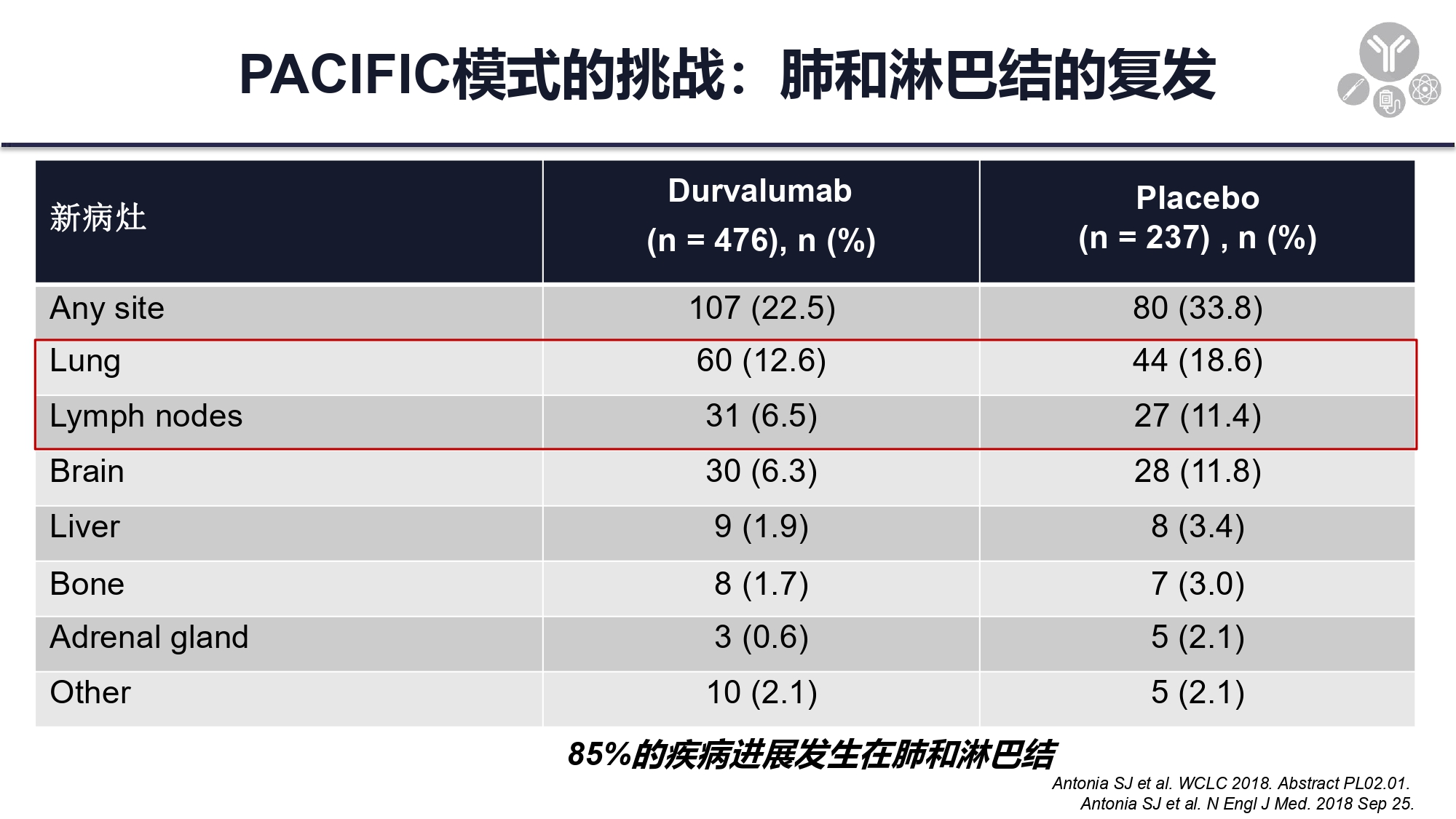 PACIFIC模式的挑战：肺和淋巴结的复发

| 新病灶 | Durvalumab (n = 476), n (%) | Placebo (n = 237) , n (%) |
|---|---|---|
| Any site | 107 (22.5) | 80 (33.8) |
| Lung | 60 (12.6) | 44 (18.6) |
| Lymph nodes | 31 (6.5) | 27 (11.4) |
| Brain | 30 (6.3) | 28 (11.8) |
| Liver | 9 (1.9) | 8 (3.4) |
| Bone | 8 (1.7) | 7 (3.0) |
| Adrenal gland | 3 (0.6) | 5 (2.1) |
| Other | 10 (2.1) | 5 (2.1) |

85%的疾病进展发生在肺和淋巴结

Antonia SJ et al. WCLC 2018. Abstract PL02.01.
Antonia SJ et al. N Engl J Med. 2018 Sep 25.